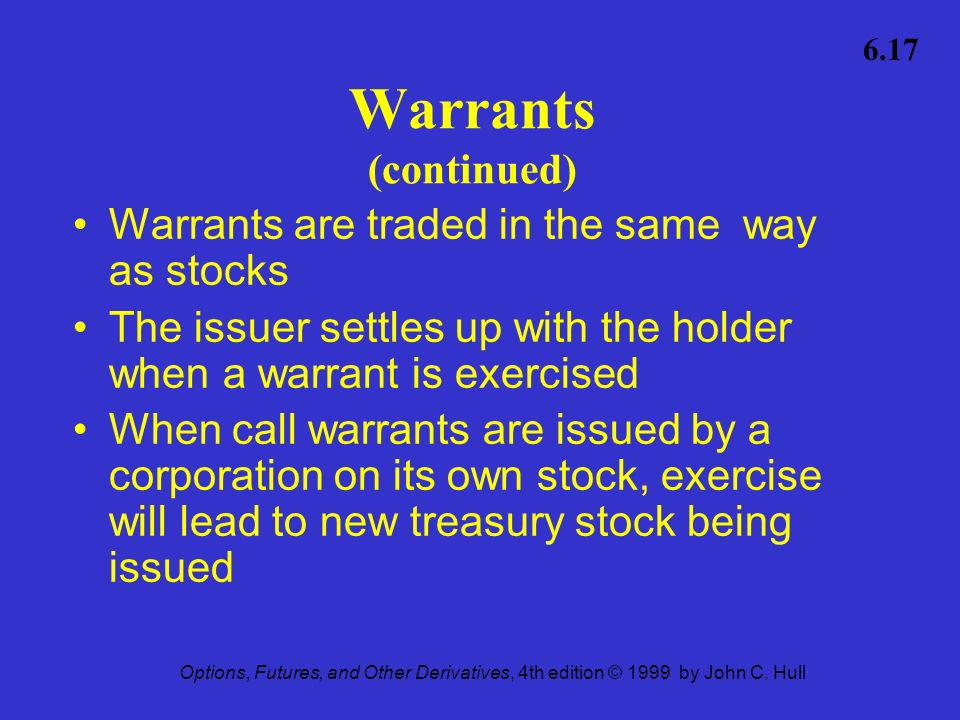 6.17

Warrants
(continued)

• Warrants are traded in the same way as stocks
• The issuer settles up with the holder when a warrant is exercised
• When call warrants are issued by a corporation on its own stock, exercise will lead to new treasury stock being issued

Options, Futures, and Other Derivatives, 4th edition © 1999 by John C. Hull